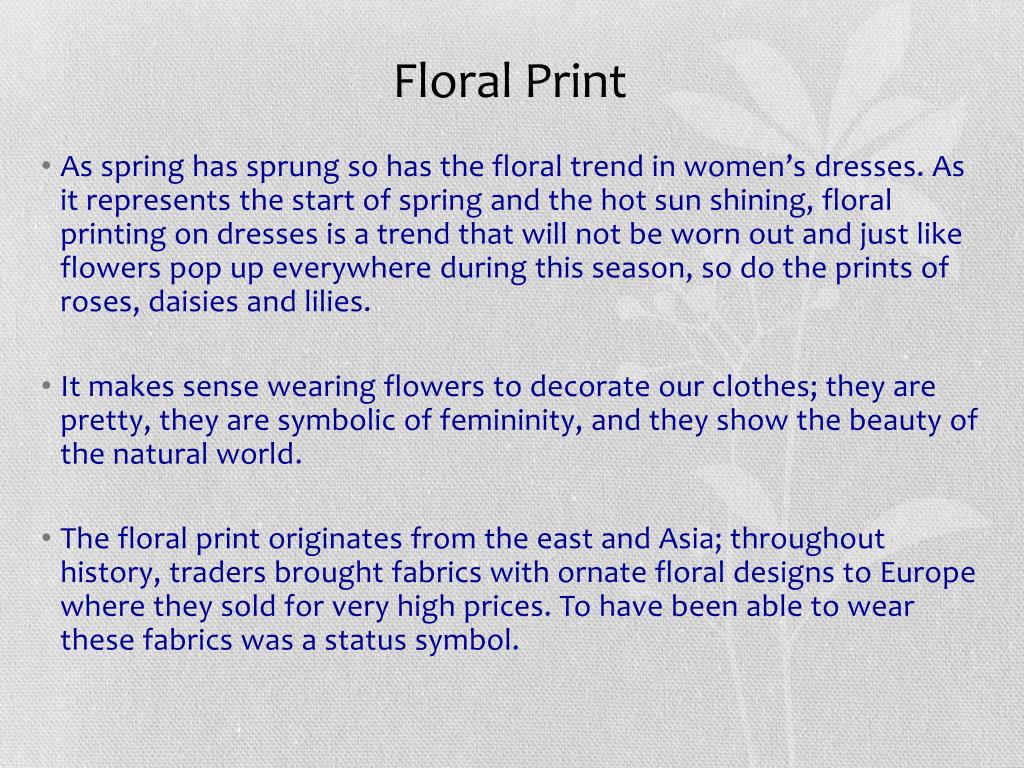 Floral Print

• As spring has sprung so has the floral trend in women's dresses. As it represents the start of spring and the hot sun shining, floral printing on dresses is a trend that will not be worn out and just like flowers pop up everywhere during this season, so do the prints of roses, daisies and lilies.

• It makes sense wearing flowers to decorate our clothes; they are pretty, they are symbolic of femininity, and they show the beauty of the natural world.

• The floral print originates from the east and Asia; throughout history, traders brought fabrics with ornate floral designs to Europe where they sold for very high prices. To have been able to wear these fabrics was a status symbol.